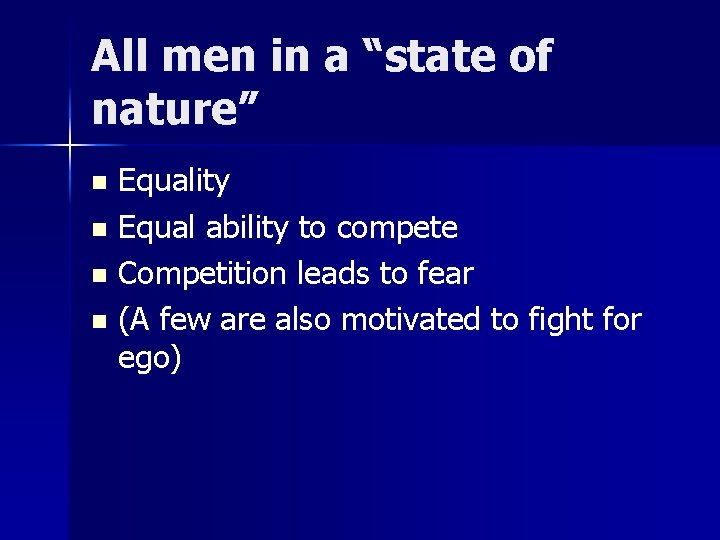 All men in a “state of nature”

- Equality
- Equal ability to compete
- Competition leads to fear
- (A few are also motivated to fight for ego)